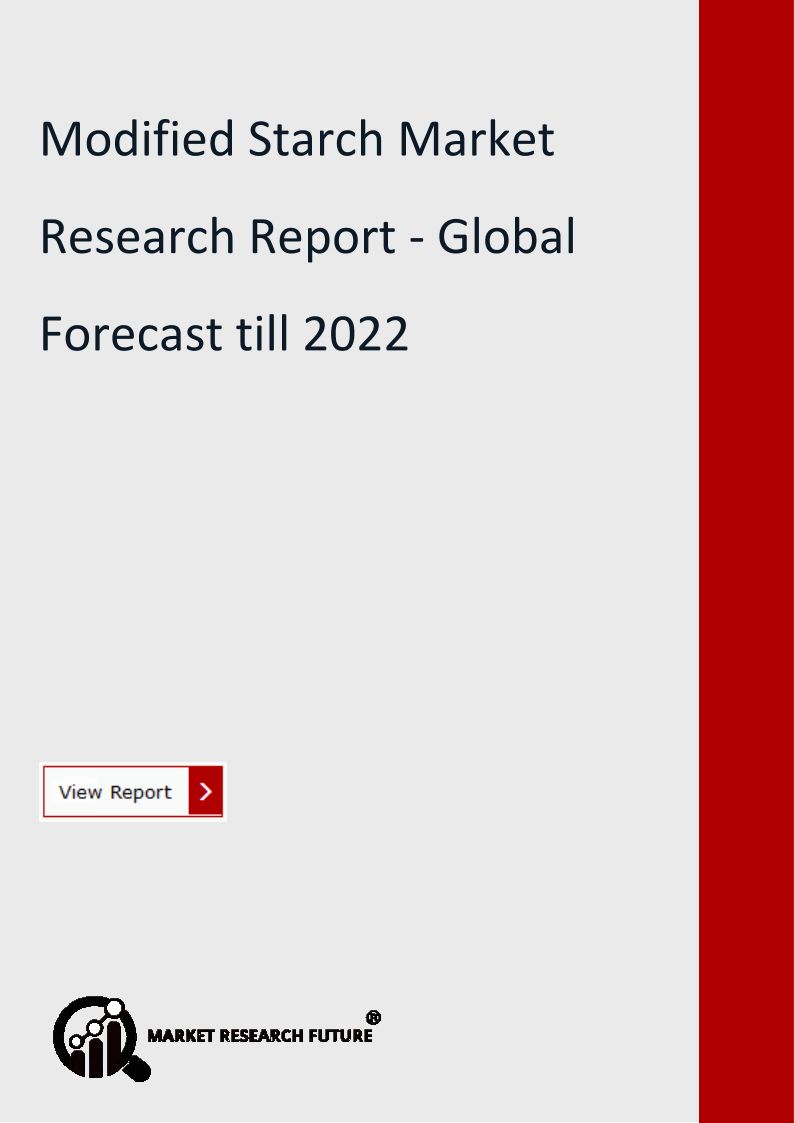 Modified Starch Market Research Report - Global Forecast till 2022

View Report

MARKET RESEARCH FUTURE®